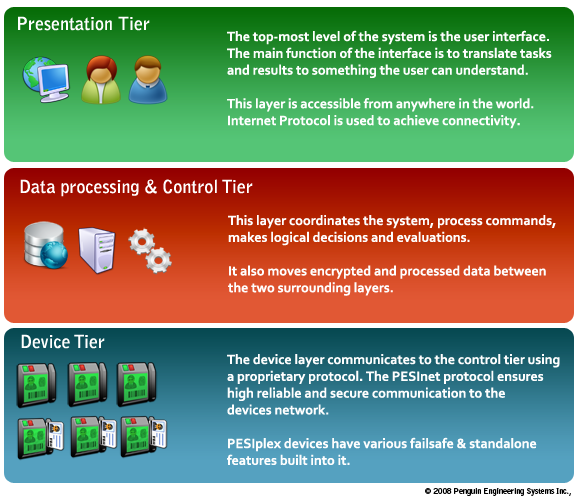 Presentation Tier

The top-most level of the system is the user interface. The main function of the interface is to translate tasks and results to something the user can understand.

This layer is accessible from anywhere in the world. Internet Protocol is used to achieve connectivity.

Data processing & Control Tier

This layer coordinates the system, process commands, makes logical decisions and evaluations.

It also moves encrypted and processed data between the two surrounding layers.

Device Tier

The device layer communicates to the control tier using a proprietary protocol. The PESInet protocol ensures high reliable and secure communication to the devices network.

PESIplex devices have various failsafe & standalone features built into it.

© 2008 Penguin Engineering Systems Inc.,